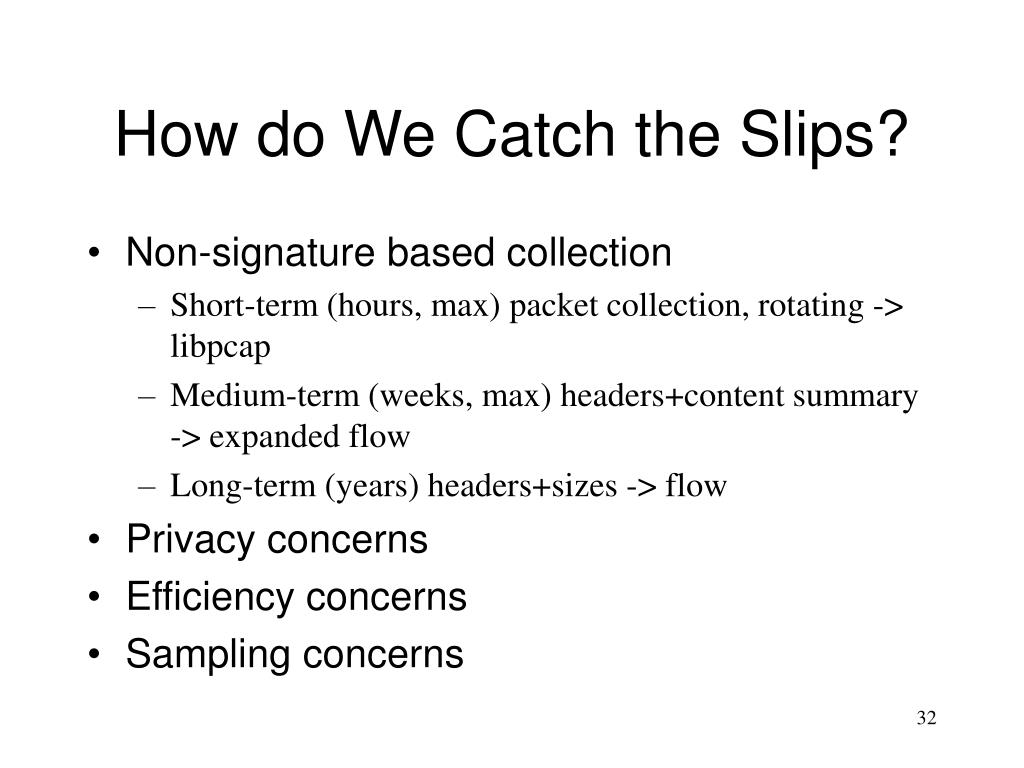 How do We Catch the Slips?

• Non-signature based collection
  – Short-term (hours, max) packet collection, rotating -> libpcap
  – Medium-term (weeks, max) headers+content summary -> expanded flow
  – Long-term (years) headers+sizes -> flow
• Privacy concerns
• Efficiency concerns
• Sampling concerns

32